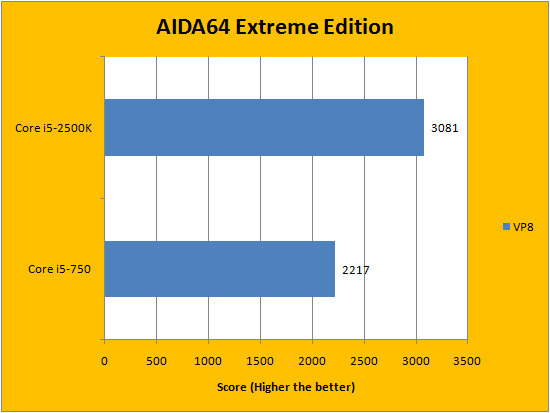 AIDA64 Extreme Edition

Core i5-2500K
3081

Core i5-750
2217

VP8

0
500
1000
1500
2000
2500
3000
3500

Score (Higher the better)